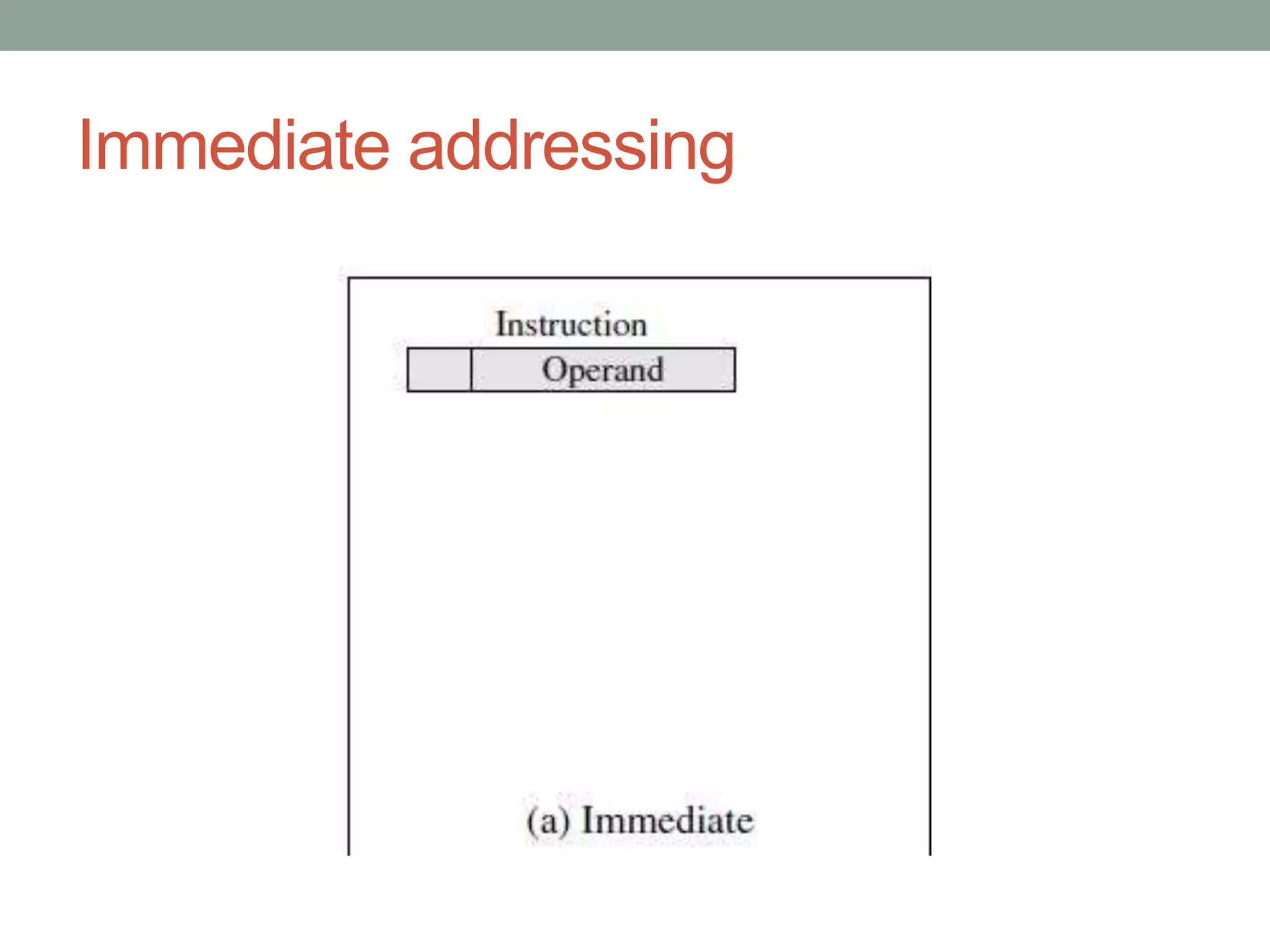 Immediate addressing

Instruction

Operand

(a) Immediate